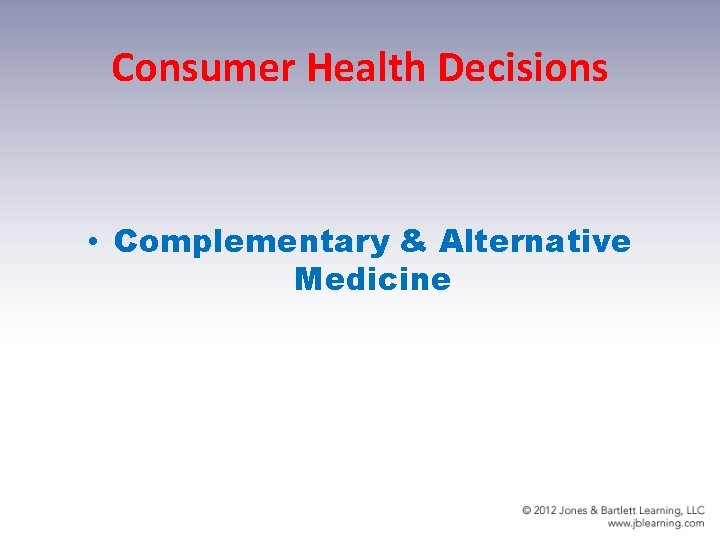 Consumer Health Decisions

• Complementary & Alternative Medicine

© 2012 Jones & Bartlett Learning, LLC
www.jblearning.com